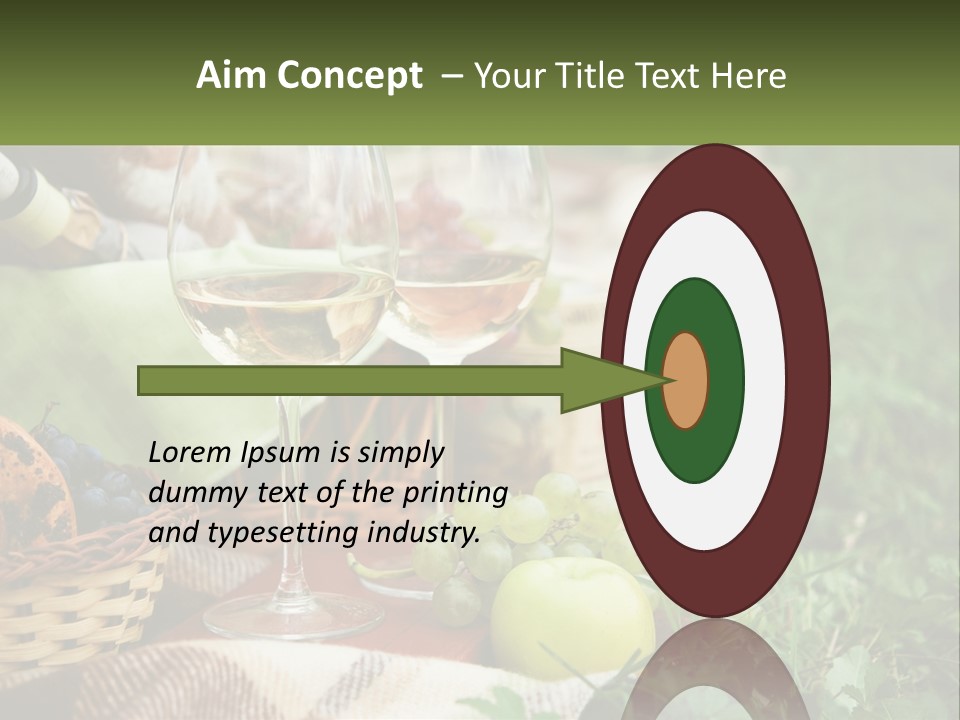 Aim Concept – Your Title Text Here

Lorem Ipsum is simply dummy text of the printing and typesetting industry.